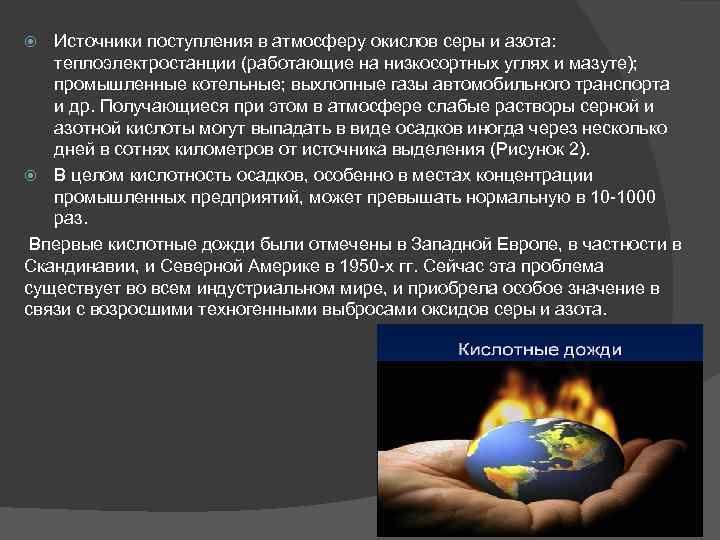 Источники поступления в атмосферу окислов серы и азота: теплоэлектростанции (работающие на низкосортных углях и мазуте); промышленные котельные; выхлопные газы автомобильного транспорта и др. Получающиеся при этом в атмосфере слабые растворы серной и азотной кислоты могут выпадать в виде осадков иногда через несколько дней в сотнях километров от источника выделения (Рисунок 2).

В целом кислотность осадков, особенно в местах концентрации промышленных предприятий, может превышать нормальную в 10-1000 раз.

Впервые кислотные дожди были отмечены в Западной Европе, в частности в Скандинавии, и Северной Америке в 1950-х гг. Сейчас эта проблема существует во всем индустриальном мире, и приобрела особое значение в связи с возросшими техногенными выбросами оксидов серы и азота.

Кислотные дожди